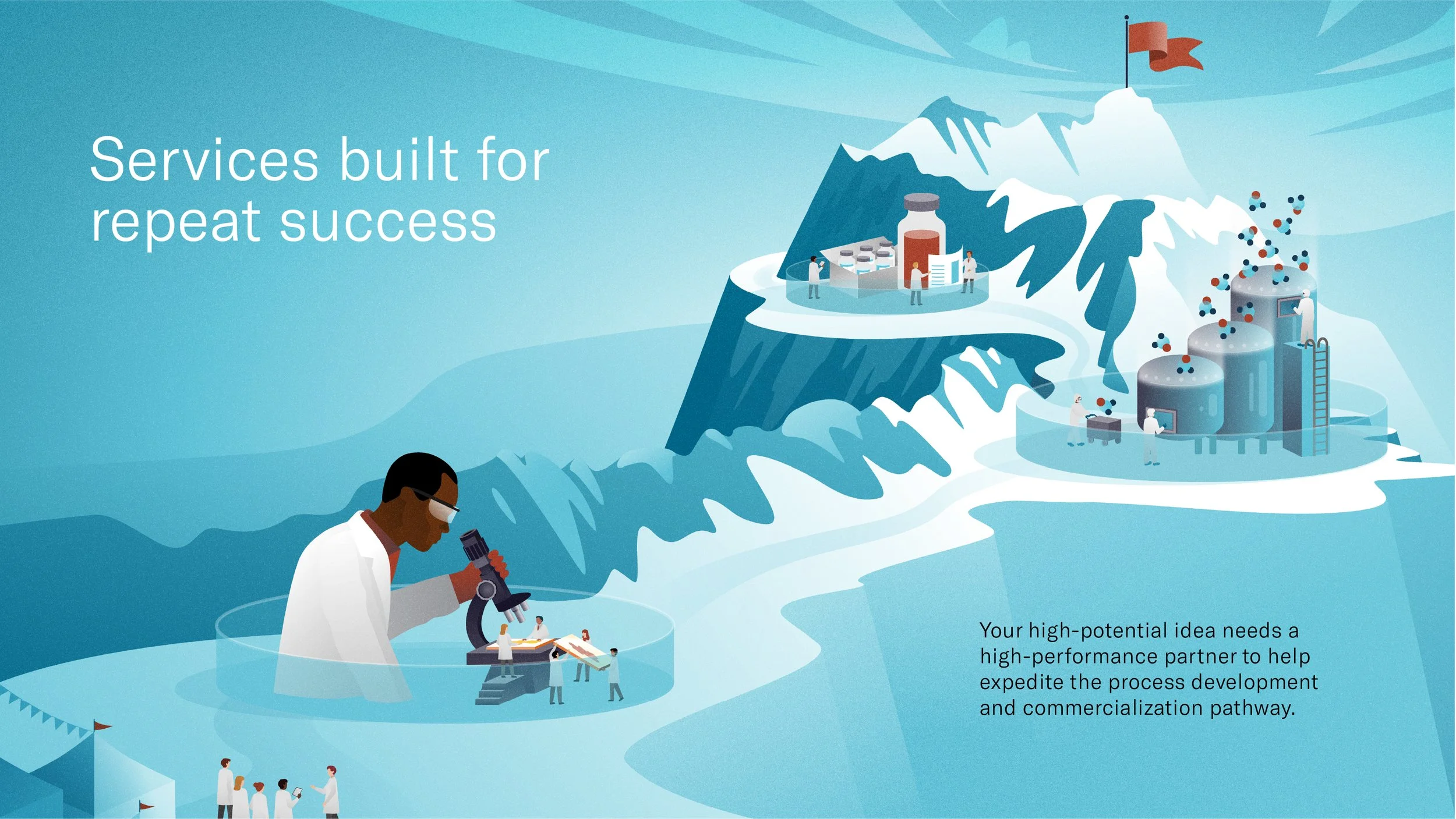 Services built for repeat success

Your high-potential idea needs a high-performance partner to help expedite the process development and commercialization pathway.